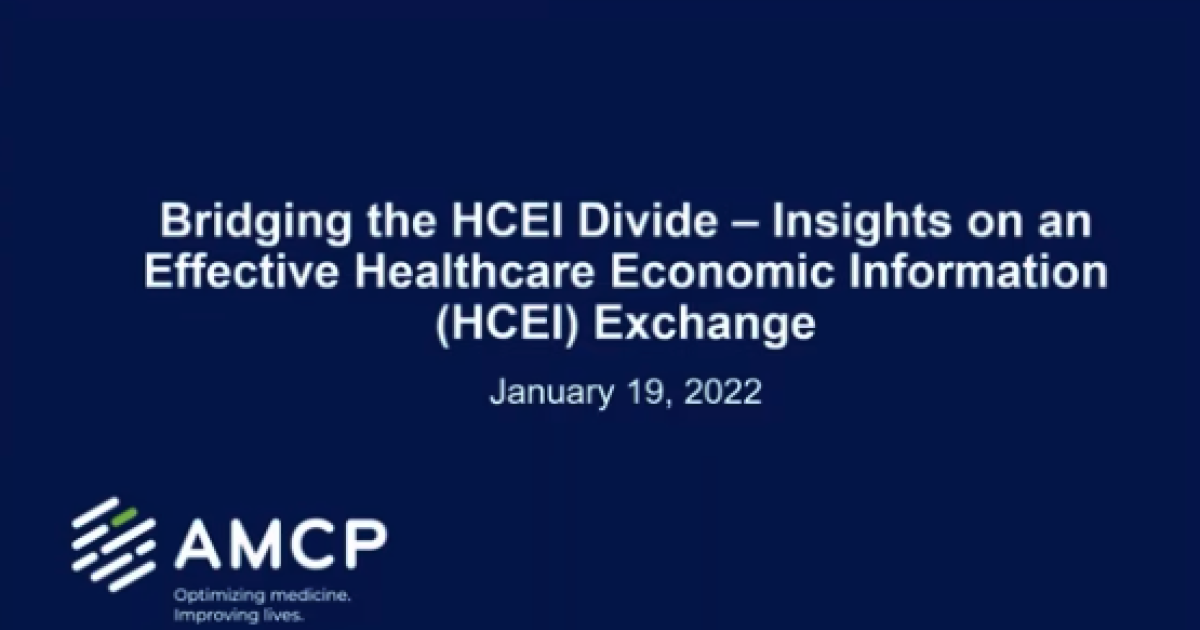 Bridging the HCEI Divide – Insights on an Effective Healthcare Economic Information (HCEI) Exchange

January 19, 2022

AMCP
Optimizing medicine.
Improving lives.